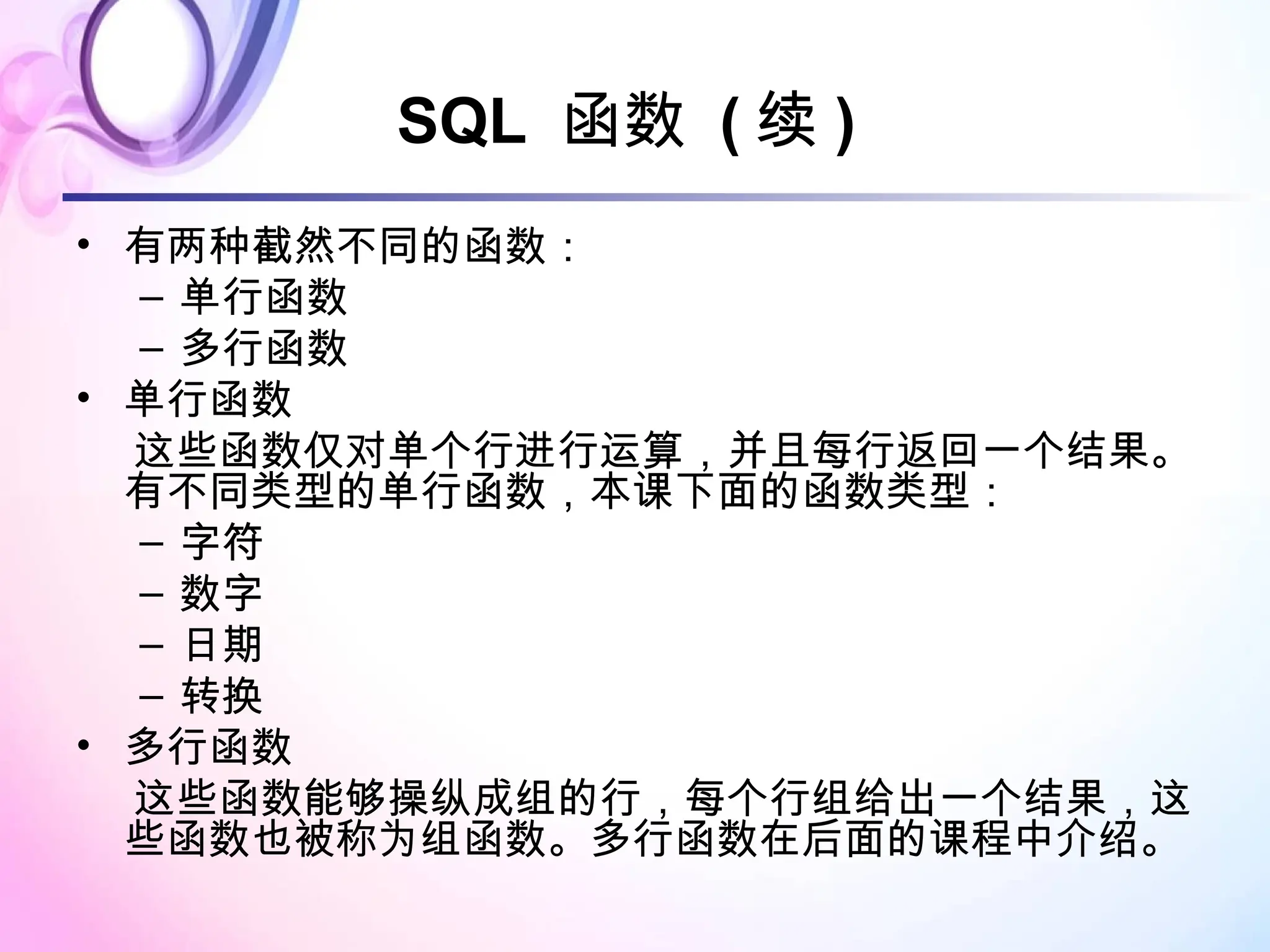 SQL 函数（续）

• 有两种截然不同的函数：
– 单行函数
– 多行函数
• 单行函数
这些函数仅对单个行进行运算，并且每行返回一个结果。有不同类型的单行函数，本课下面的函数类型：
– 字符
– 数字
– 日期
– 转换
• 多行函数
这些函数能够操纵成组的行，每个行组给出一个结果，这些函数也被称为组函数。多行函数在后面的课程中介绍。